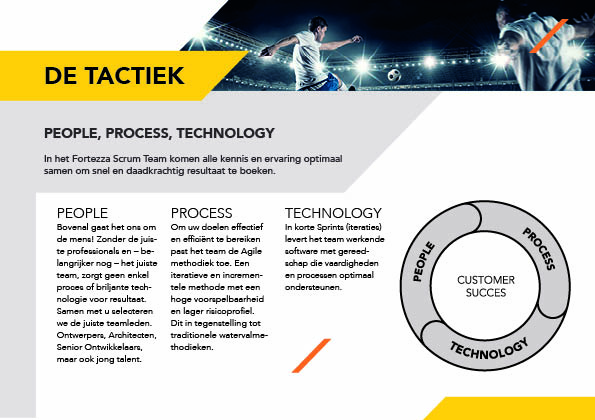 DE TACTIEK

PEOPLE, PROCESS, TECHNOLOGY

In het Fortezza Scrum Team komen alle kennis en ervaring optimaal samen om snel en daadkrachtig resultaat te boeken.

PEOPLE
Bovenal gaat het ons om de mens! Zonder de juiste professionals en – belangrijker nog – het juiste team, zorgt geen enkel proces of briljante technologie voor resultaat. Samen met u selecteren we de juiste teamleden. Ontwerpers, Architecten, Senior Ontwikkelaars, maar ook jong talent.

PROCESS
Om uw doelen effectief en efficiënt te bereiken past het team de Agile methodiek toe. Een iteratieve en incrementele methode met een hoge voorspelbaarheid en lager risicoprofiel. Dit in tegenstelling tot traditionele watervalmethodieken.

TECHNOLOGY
In korte Sprints (iteraties) levert het team werkende software met gereedschap die vaardigheden en processen optimaal ondersteunen.

PEOPLE
PROCESS
TECHNOLOGY
CUSTOMER SUCCES